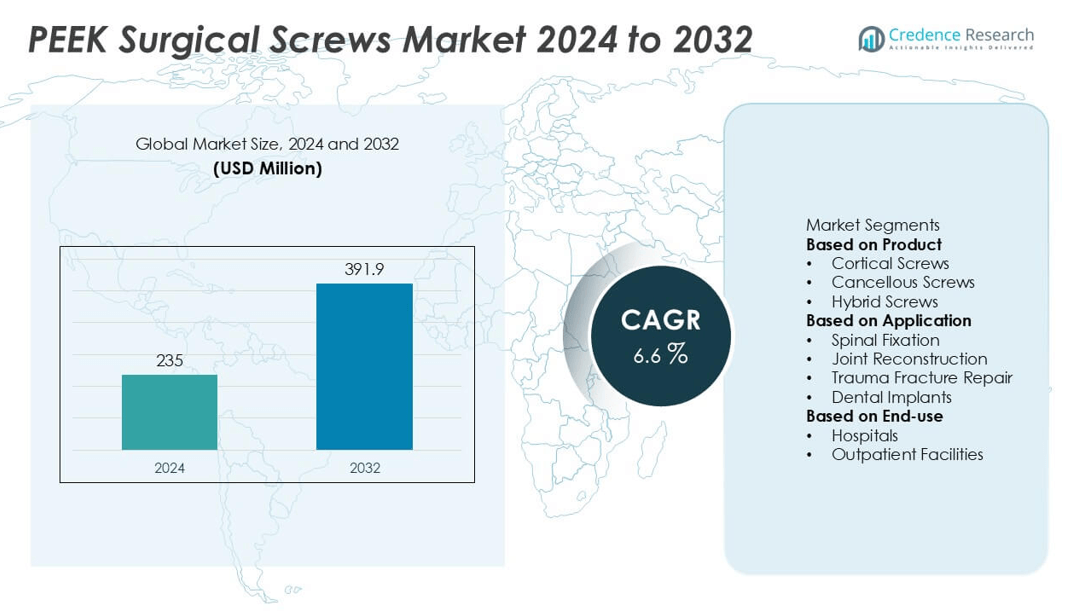 PEEK Surgical Screws Market 2024 to 2032

Credence Research
Actionable Insights Delivered

Global Market Size, 2024 and 2032
(USD Million)

235
391.9
2024
2032

CAGR
6.6 %

Market Segments
Based on Product
• Cortical Screws
• Cancellous Screws
• Hybrid Screws
Based on Application
• Spinal Fixation
• Joint Reconstruction
• Trauma Fracture Repair
• Dental Implants
Based on End-use
• Hospitals
• Outpatient Facilities